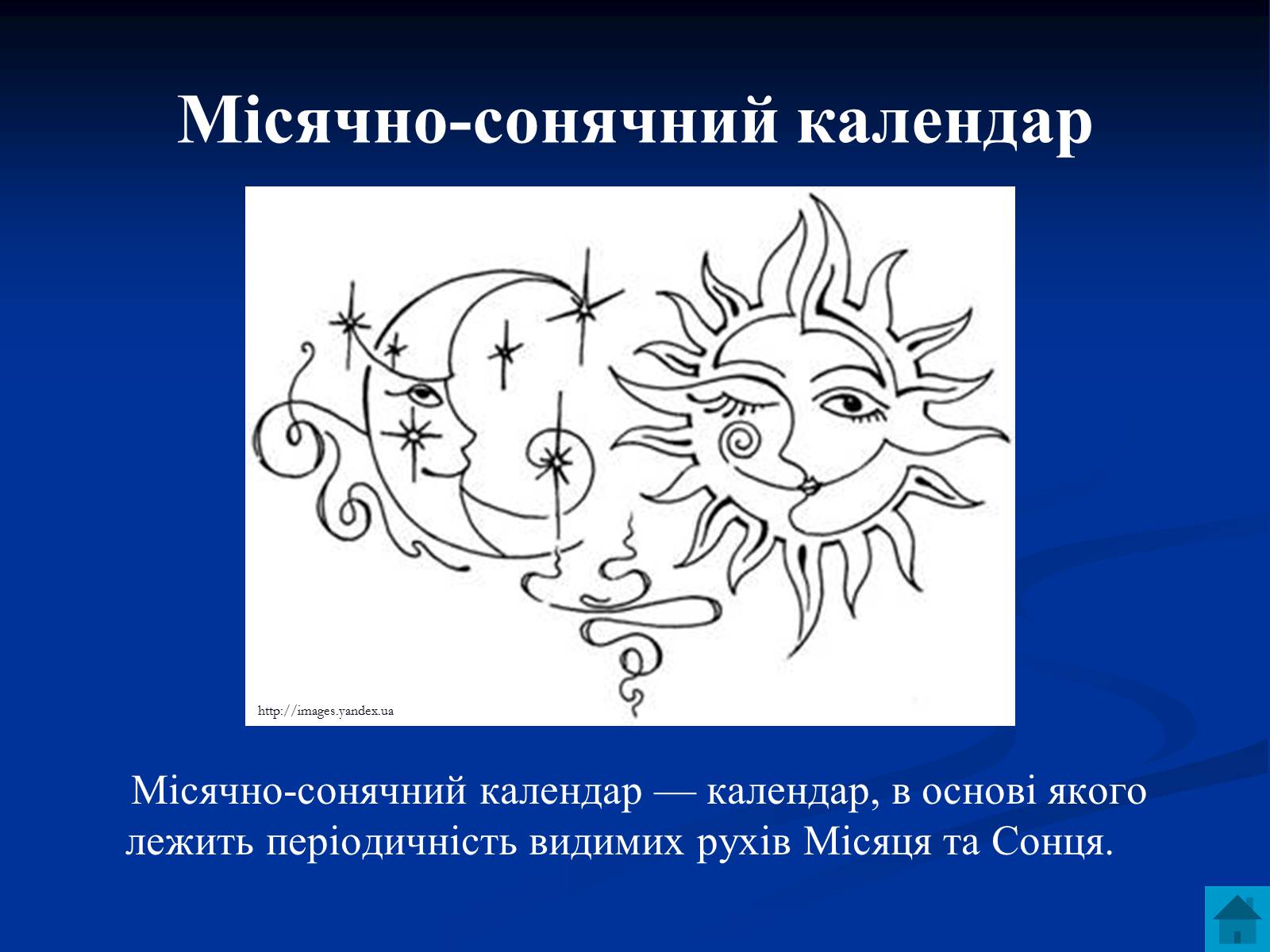 Місячно-сонячний календар

http://images.yandex.ua

Місячно-сонячний календар — календар, в основі якого лежить періодичність видимих рухів Місяця та Сонця.